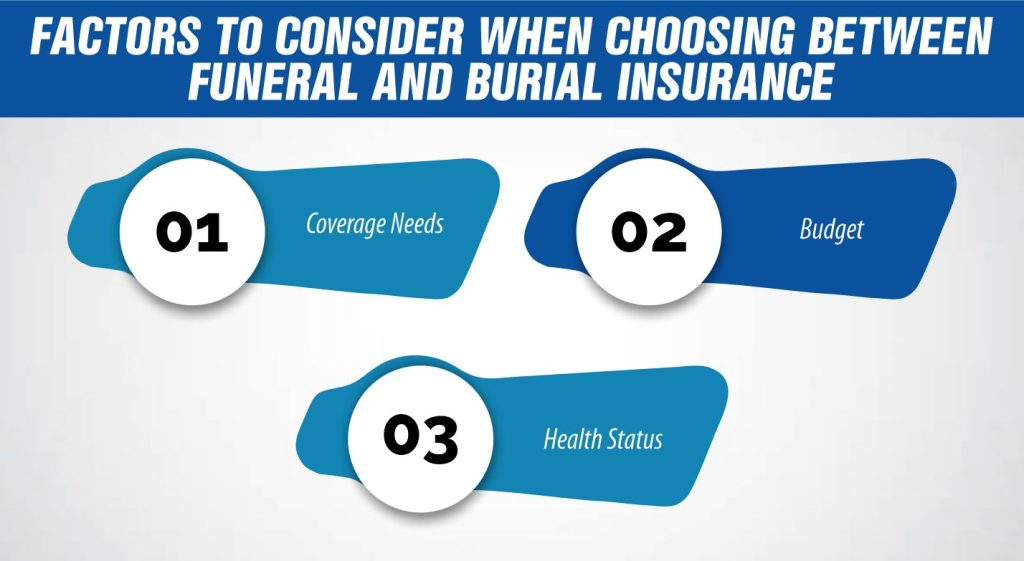 FACTORS TO CONSIDER WHEN CHOOSING BETWEEN FUNERAL AND BURIAL INSURANCE

01 Coverage Needs

02 Budget

03 Health Status